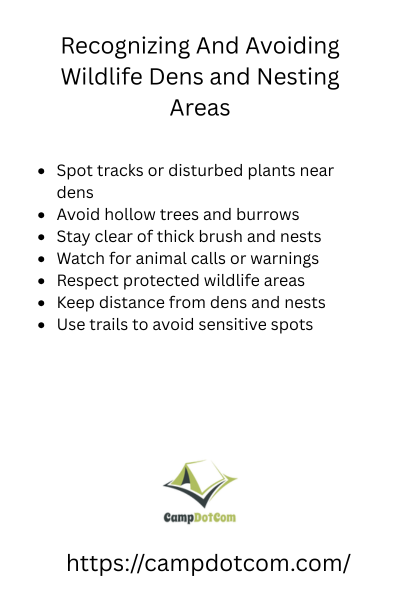 Recognizing And Avoiding Wildlife Dens and Nesting Areas

- Spot tracks or disturbed plants near dens
- Avoid hollow trees and burrows
- Stay clear of thick brush and nests
- Watch for animal calls or warnings
- Respect protected wildlife areas
- Keep distance from dens and nests
- Use trails to avoid sensitive spots

CampDotCom

https://campdotcom.com/